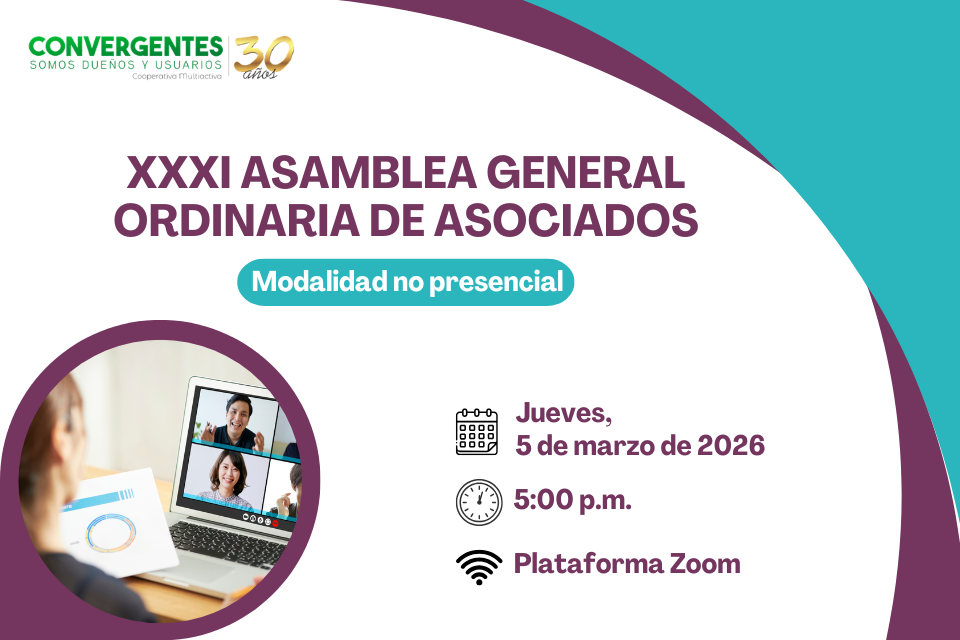 CONVERGENTES
SOMOS DUEÑOS Y USUARIOS
Cooperativa Multiactiva
30 años

XXXI ASAMBLEA GENERAL ORDINARIA DE ASOCIADOS

Modalidad no presencial

Jueves,
5 de marzo de 2026

5:00 p.m.

Plataforma Zoom